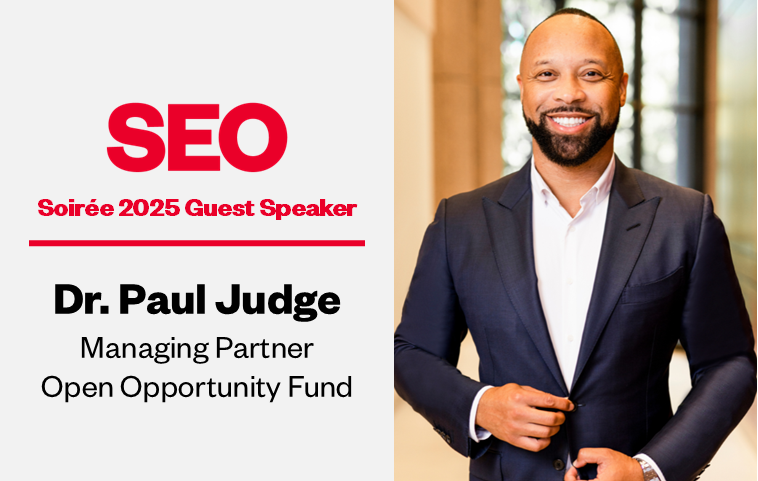 SEO

Soirée 2025 Guest Speaker

Dr. Paul Judge

Managing Partner
Open Opportunity Fund